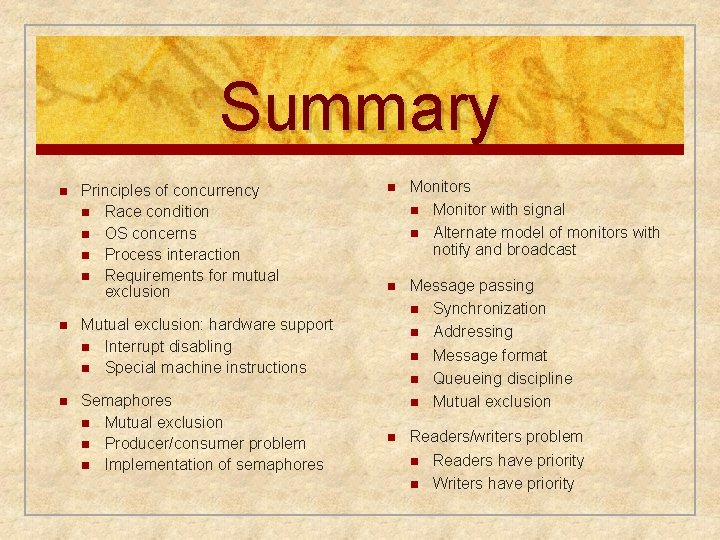 Summary

- Principles of concurrency
  - Race condition
  - OS concerns
  - Process interaction
  - Requirements for mutual exclusion
- Mutual exclusion: hardware support
  - Interrupt disabling
  - Special machine instructions
- Semaphores
  - Mutual exclusion
  - Producer/consumer problem
  - Implementation of semaphores

- Monitors
  - Monitor with signal
  - Alternate model of monitors with notify and broadcast
- Message passing
  - Synchronization
  - Addressing
  - Message format
  - Queueing discipline
  - Mutual exclusion
- Readers/writers problem
  - Readers have priority
  - Writers have priority